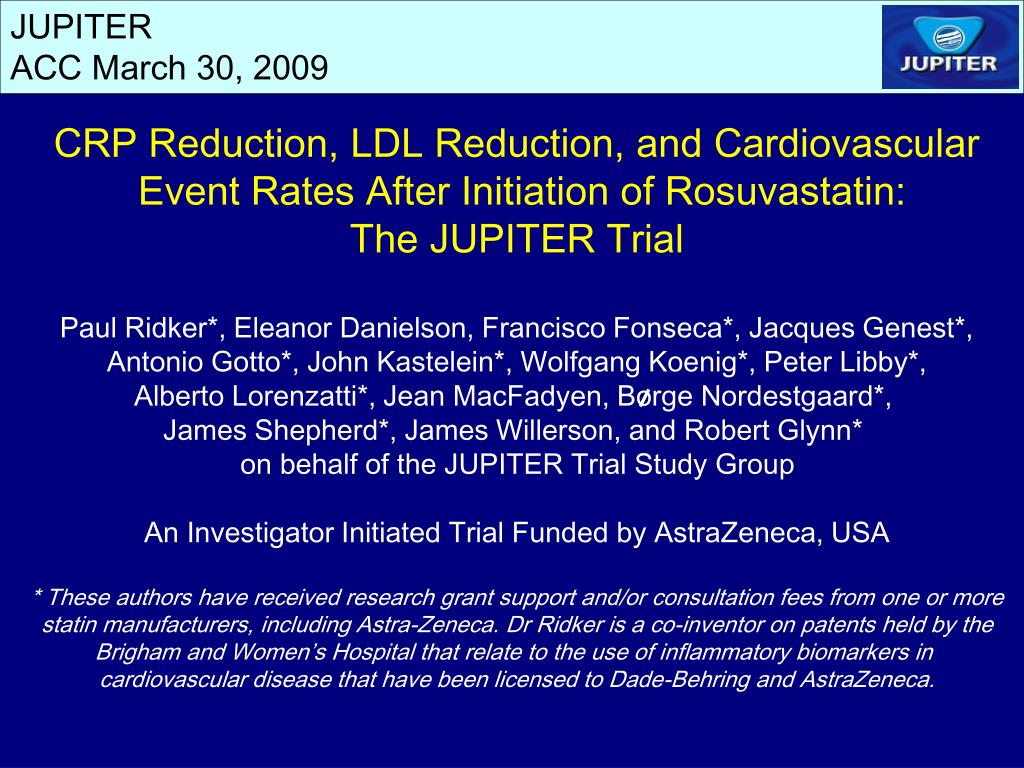 JUPITER
ACC March 30, 2009

JUPITER

CRP Reduction, LDL Reduction, and Cardiovascular Event Rates After Initiation of Rosuvastatin: The JUPITER Trial

Paul Ridker*, Eleanor Danielson, Francisco Fonseca*, Jacques Genest*, Antonio Gotto*, John Kastelein*, Wolfgang Koenig*, Peter Libby*, Alberto Lorenzatti*, Jean MacFadyen, Børge Nordestgaard*, James Shepherd*, James Willerson, and Robert Glynn* on behalf of the JUPITER Trial Study Group

An Investigator Initiated Trial Funded by AstraZeneca, USA

* These authors have received research grant support and/or consultation fees from one or more statin manufacturers, including Astra-Zeneca. Dr Ridker is a co-inventor on patents held by the Brigham and Women's Hospital that relate to the use of inflammatory biomarkers in cardiovascular disease that have been licensed to Dade-Behring and AstraZeneca.